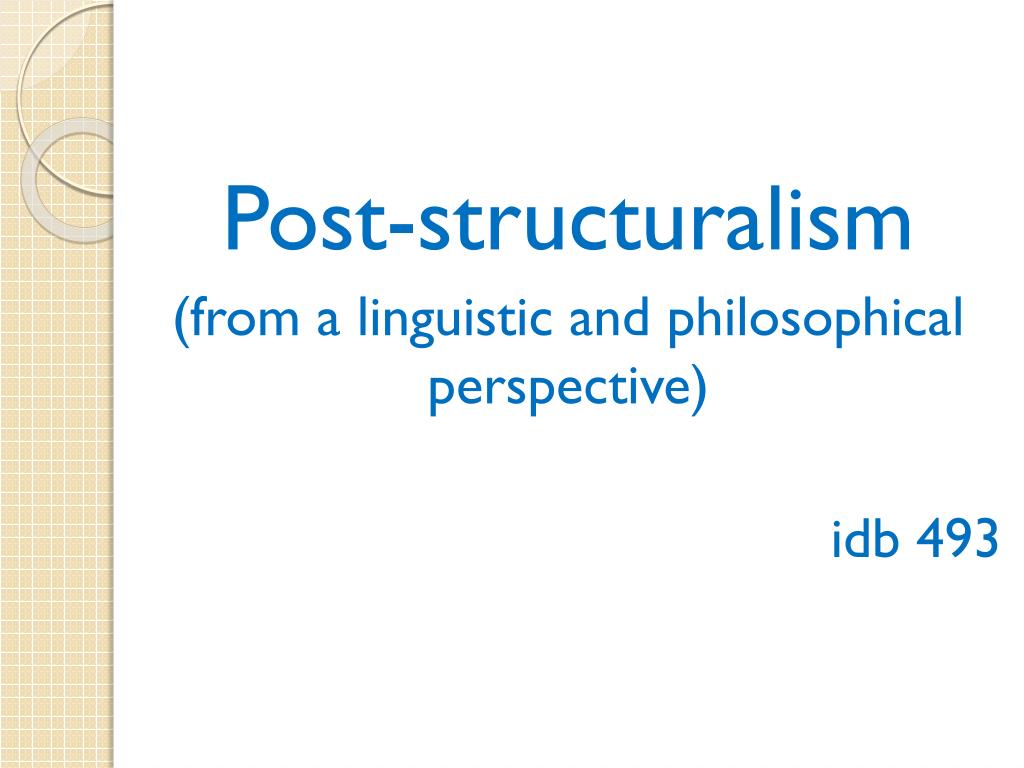 Post-structuralism

(from a linguistic and philosophical perspective)

idb 493